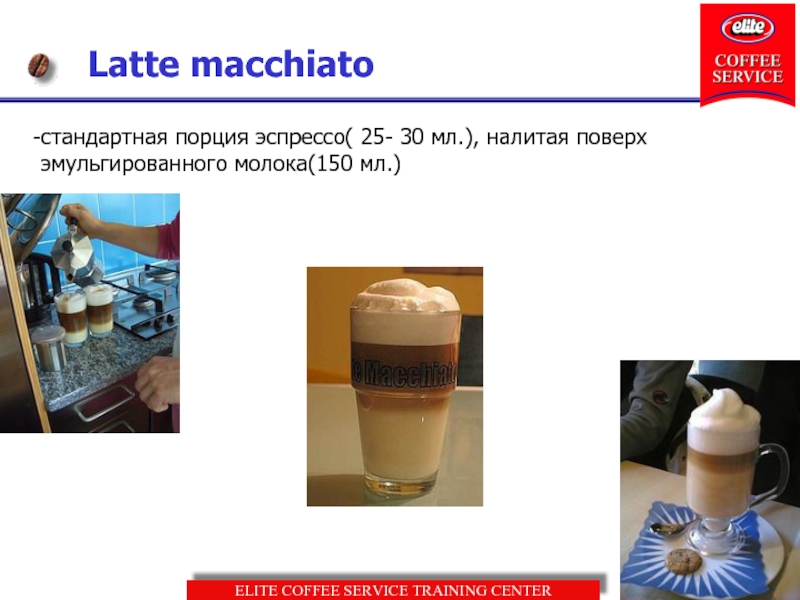 Latte macchiato

elite
COFFEE
SERVICE

-стандартная порция эспрессо( 25- 30 мл.), налитая поверх эмульгированного молока(150 мл.)

e Macchiato

ELITE COFFEE SERVICE TRAINING CENTER